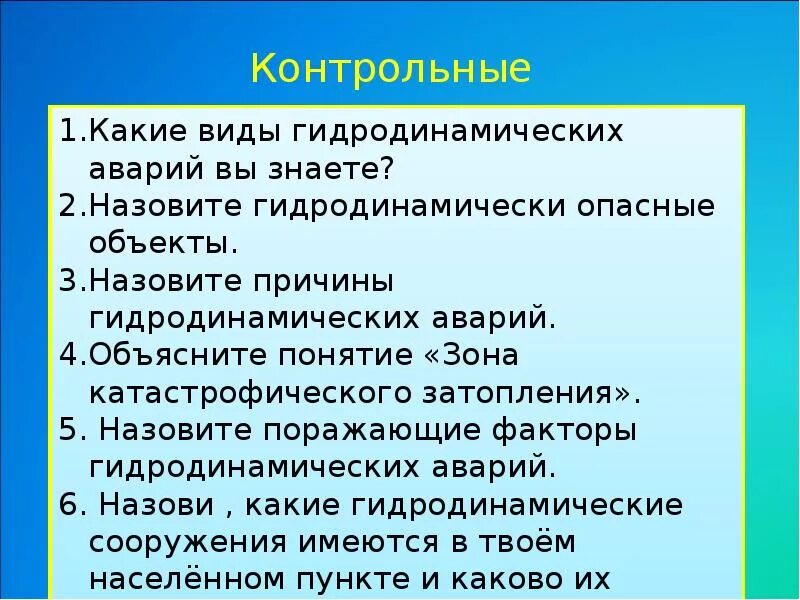 Контрольные

1.Какие виды гидродинамических аварий вы знаете?
2.Назовите гидродинамически опасные объекты.
3.Назовите причины гидродинамических аварий.
4.Объясните понятие «Зона катастрофического затопления».
5. Назовите поражающие факторы гидродинамических аварий.
6. Назови , какие гидродинамические сооружения имеются в твоём населённом пункте и каково их